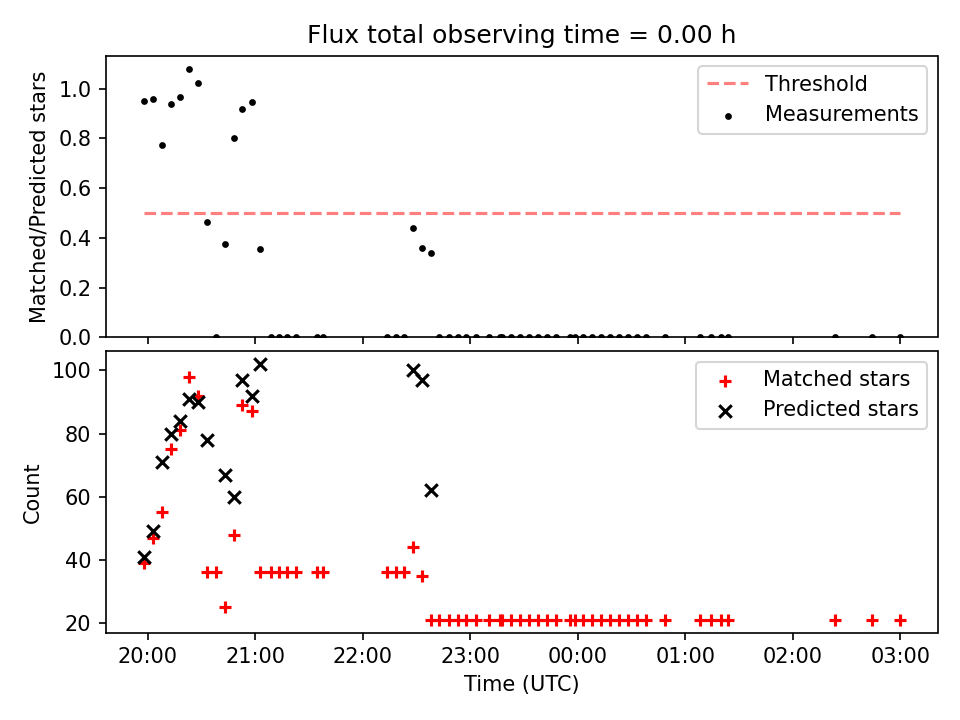 Flux total observing time = 0.00 h

Matched/Predicted stars

1.0
0.8
0.6
0.4
0.2
0.0

Threshold
Measurements

Count

100
80
60
40
20

Matched stars
Predicted stars

20:00
21:00
22:00
23:00
00:00
01:00
02:00
03:00

Time (UTC)